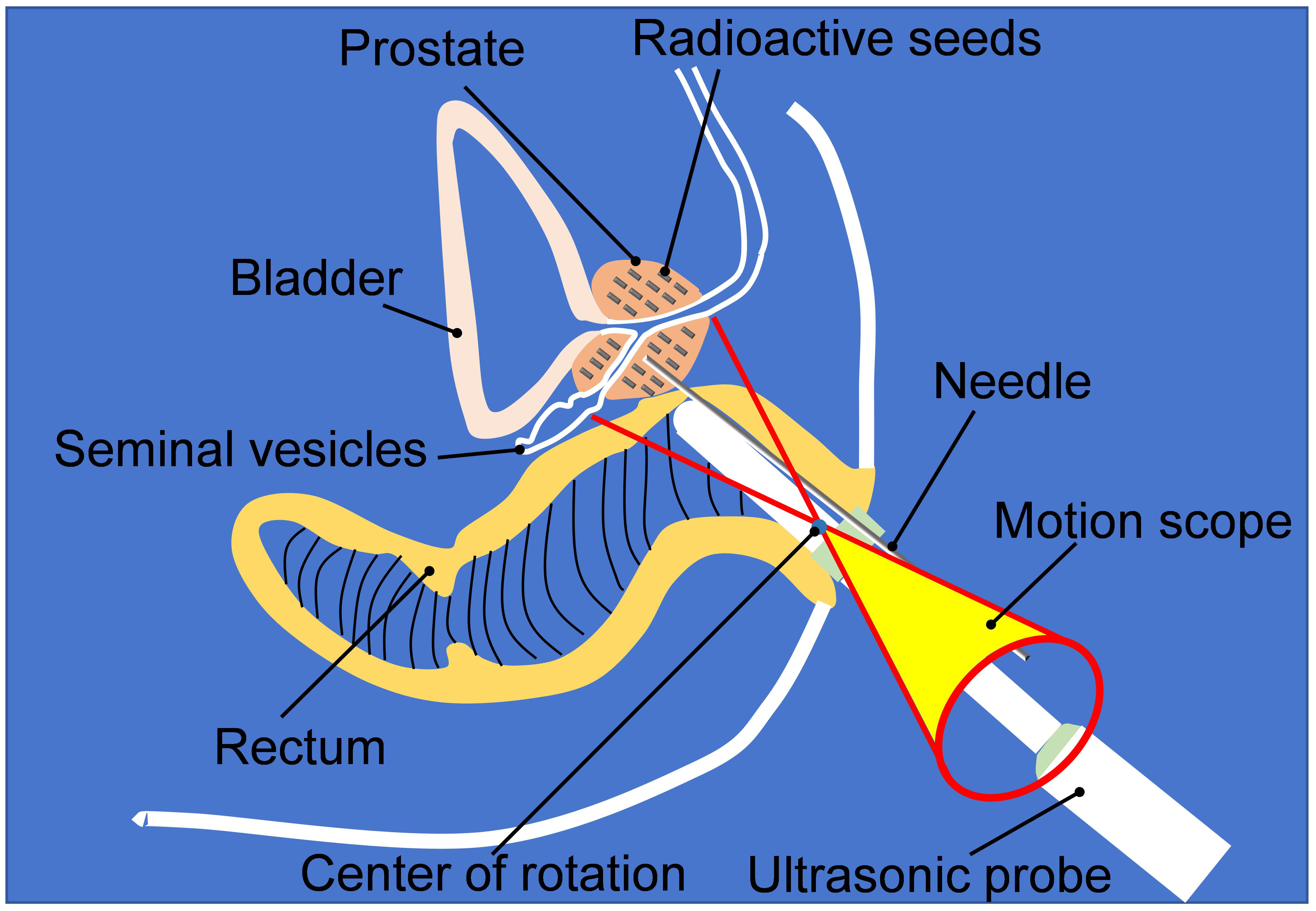 Prostate
Radioactive seeds
Bladder
Needle
Seminal vesicles
Motion scope
Rectum
Center of rotation
Ultrasonic probe